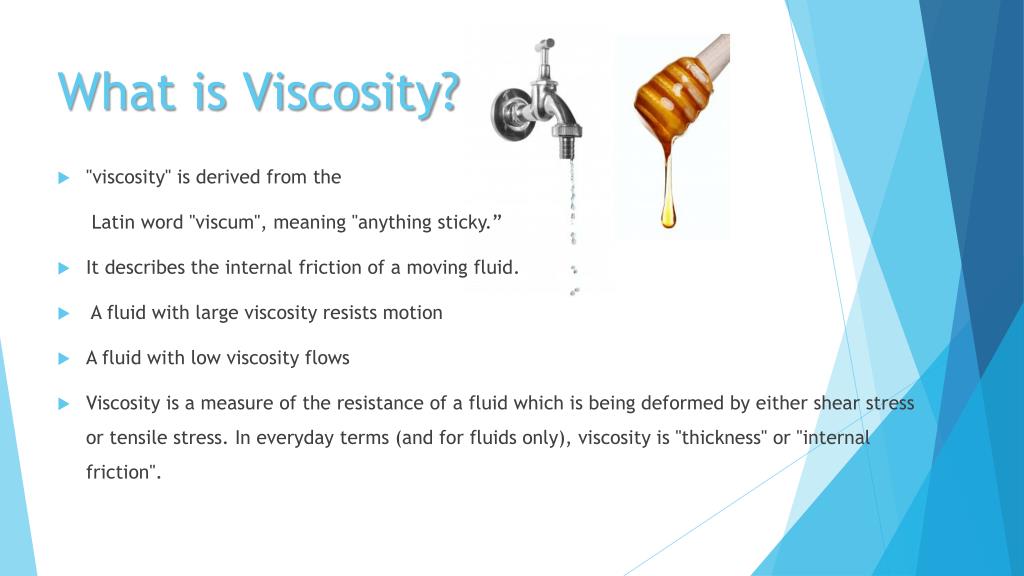 What is Viscosity?

"viscosity" is derived from the

Latin word "viscum", meaning "anything sticky.”

It describes the internal friction of a moving fluid.

A fluid with large viscosity resists motion

A fluid with low viscosity flows

Viscosity is a measure of the resistance of a fluid which is being deformed by either shear stress or tensile stress. In everyday terms (and for fluids only), viscosity is "thickness" or "internal friction".